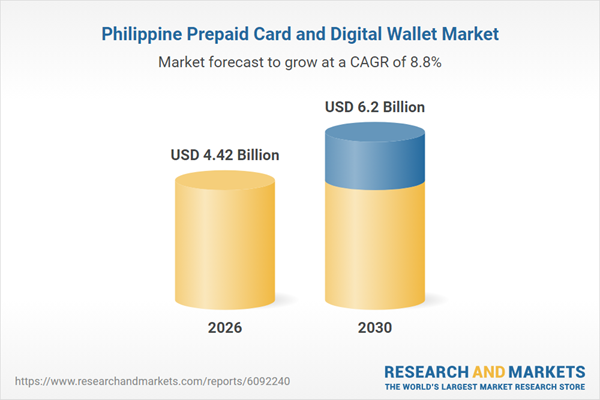 Philippine Prepaid Card and Digital Wallet Market

Market forecast to grow at a CAGR of 8.8%

USD 4.42 Billion

USD 6.2 Billion

2026

2030

https://www.researchandmarkets.com/reports/6092240

RESEARCH AND MARKETS
THE WORLD'S LARGEST MARKET RESEARCH STORE